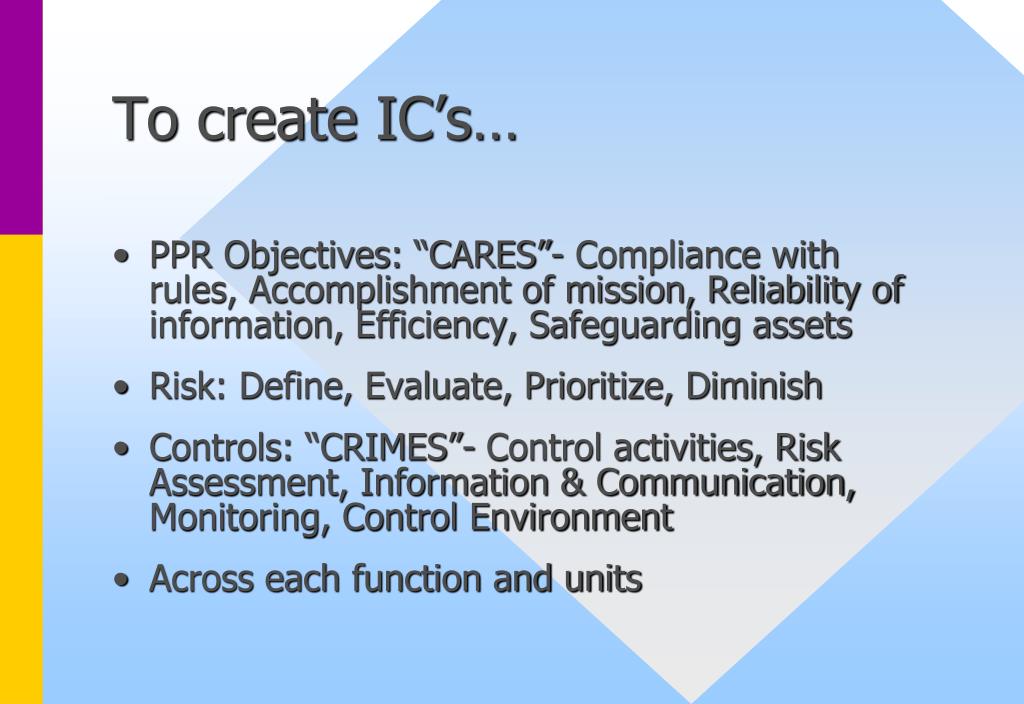 To create IC’s…

• PPR Objectives: “CARES”- Compliance with rules, Accomplishment of mission, Reliability of information, Efficiency, Safeguarding assets

• Risk: Define, Evaluate, Prioritize, Diminish

• Controls: “CRIMES”- Control activities, Risk Assessment, Information & Communication, Monitoring, Control Environment

• Across each function and units